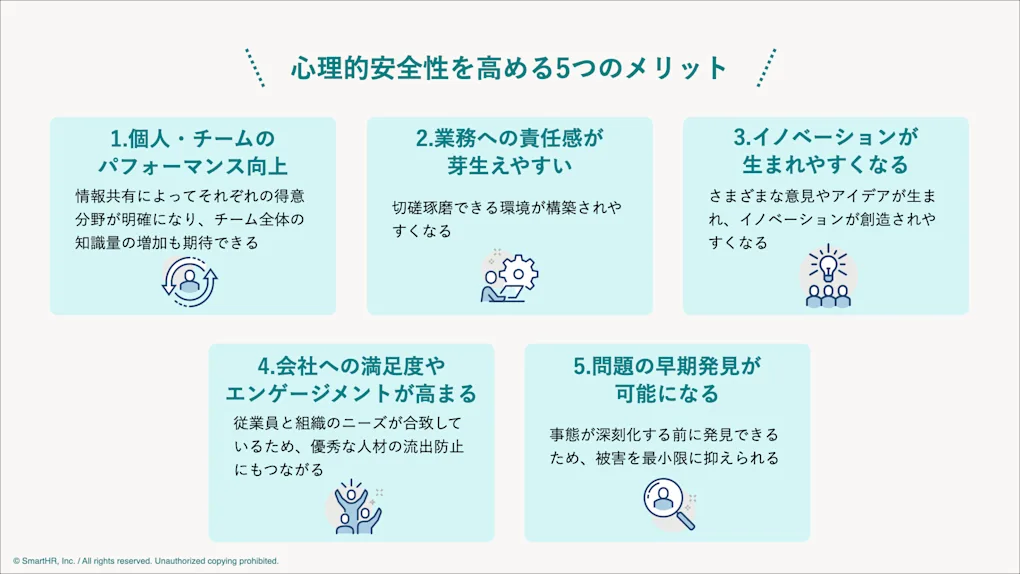 心理的安全性を高める5つのメリット

1.個人・チームのパフォーマンス向上

情報共有によってそれぞれの得意分野が明確になり、チーム全体の知識量の増加も期待できる

2.業務への責任感が芽生えやすい

切磋琢磨できる環境が構築されやすくなる

3.イノベーションが生まれやすくなる

さまざまな意見やアイデアが生まれ、イノベーションが創造されやすくなる

4.会社への満足度やエンゲージメントが高まる

従業員と組織のニーズが合致しているため、優秀な人材の流出防止にもつながる

5.問題の早期発見が可能になる

事態が深刻化する前に発見できるため、被害を最小限に抑えられる

© SmartHR, Inc. / All rights reserved. Unauthorized copying prohibited.